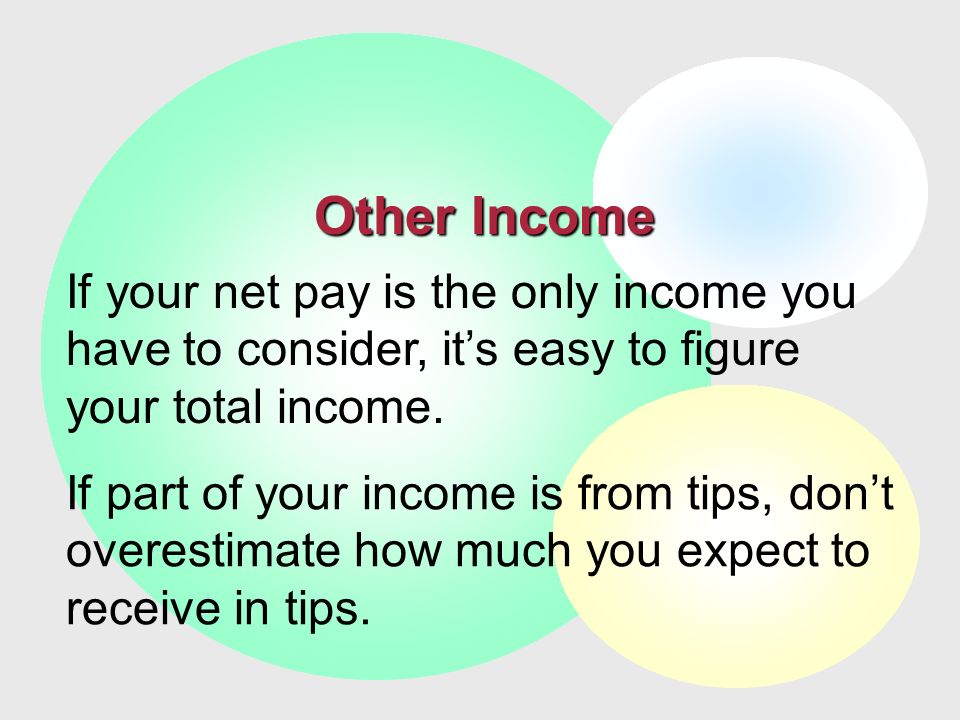 Other Income

If your net pay is the only income you have to consider, it’s easy to figure your total income.

If part of your income is from tips, don’t overestimate how much you expect to receive in tips.